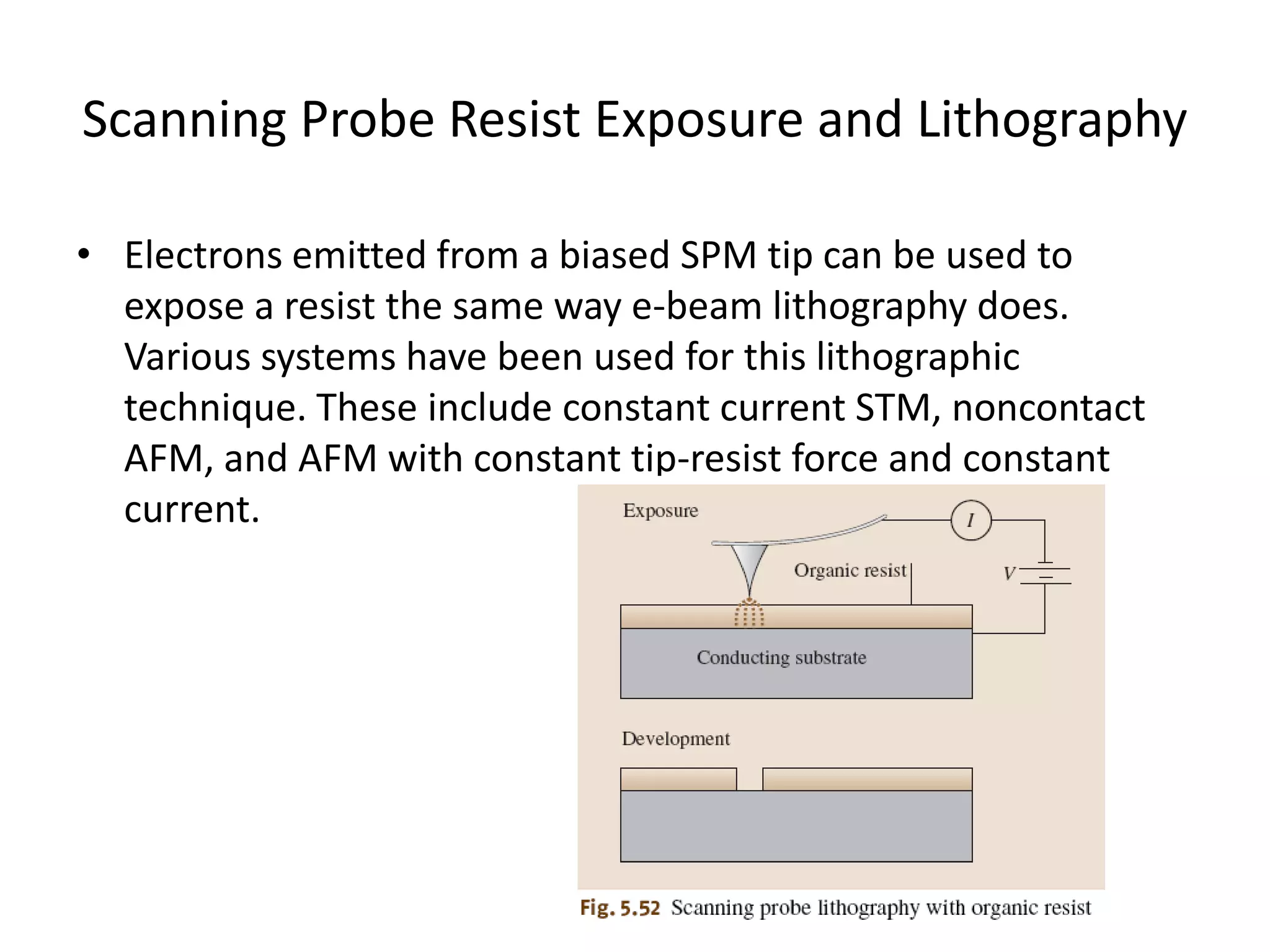 Scanning Probe Resist Exposure and Lithography

• Electrons emitted from a biased SPM tip can be used to expose a resist the same way e-beam lithography does. Various systems have been used for this lithographic technique. These include constant current STM, noncontact AFM, and AFM with constant tip-resist force and constant current.

Exposure

$I$

Organic resist

$V$

Conducting substrate

Development

Fig. 5.52 Scanning probe lithography with organic resist